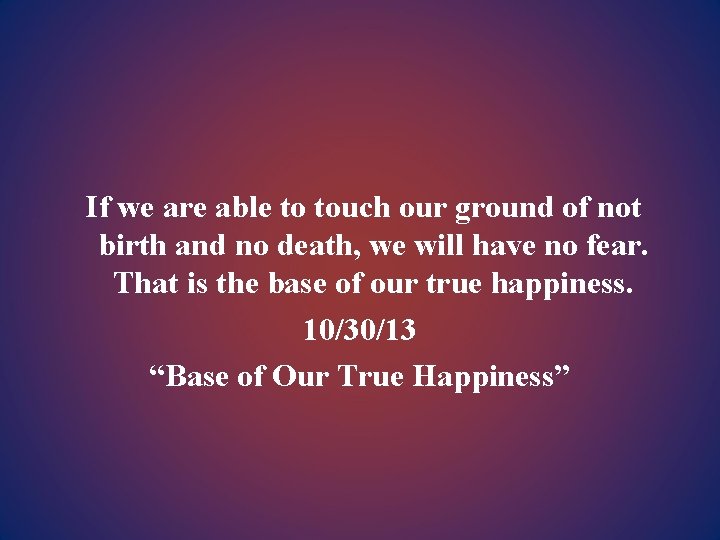 If we are able to touch our ground of not birth and no death, we will have no fear. That is the base of our true happiness.

10/30/13

“Base of Our True Happiness”